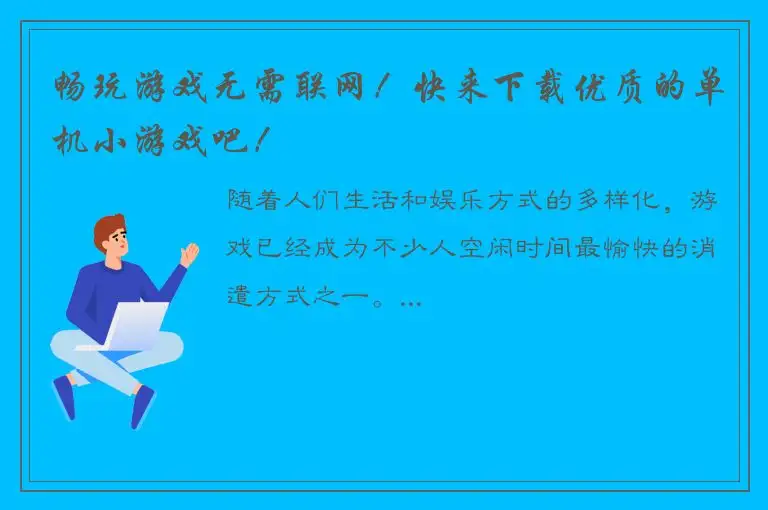 畅玩游戏无需联网！快来下载优质的单机小游戏吧！

随着人们生活和娱乐方式的多样化，游戏已经成为不少人空闲时间最愉快的消遣方式之一。...